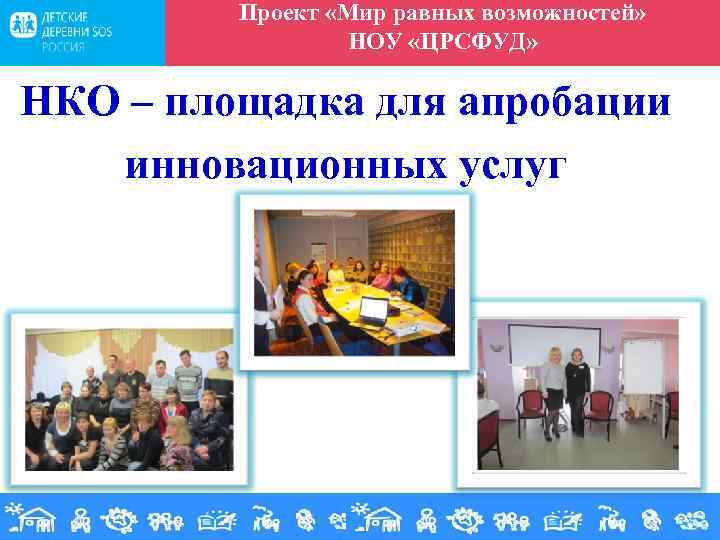 ДЕТСКИЕ ДЕРЕВНИ SOS РОССИЯ

Проект «Мир равных возможностей»
НОУ «ЦРСФУД»

НКО – площадка для апробации инновационных услуг